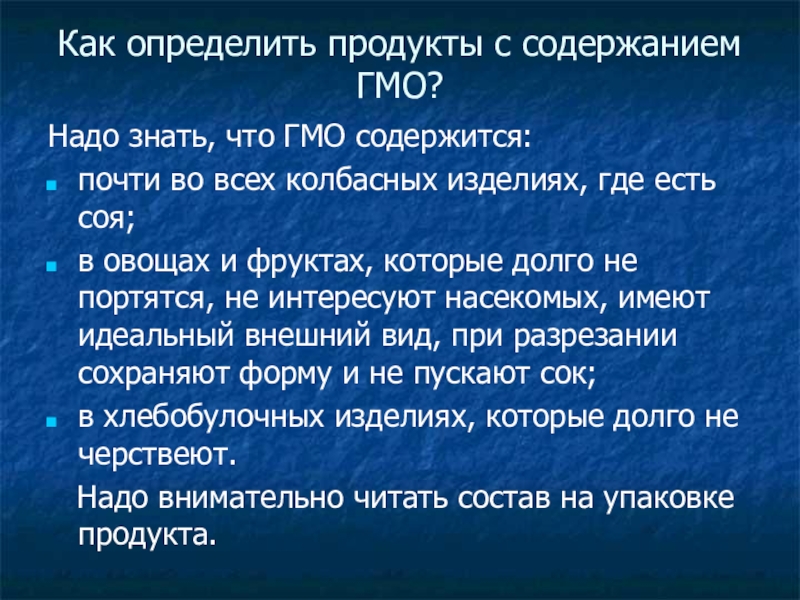 Как определить продукты с содержанием ГМО?

Надо знать, что ГМО содержится:

- почти во всех колбасных изделиях, где есть соя;
- в овощах и фруктах, которые долго не портятся, не интересуют насекомых, имеют идеальный внешний вид, при разрезании сохраняют форму и не пускают сок;
- в хлебобулочных изделиях, которые долго не черствеют.

Надо внимательно читать состав на упаковке продукта.